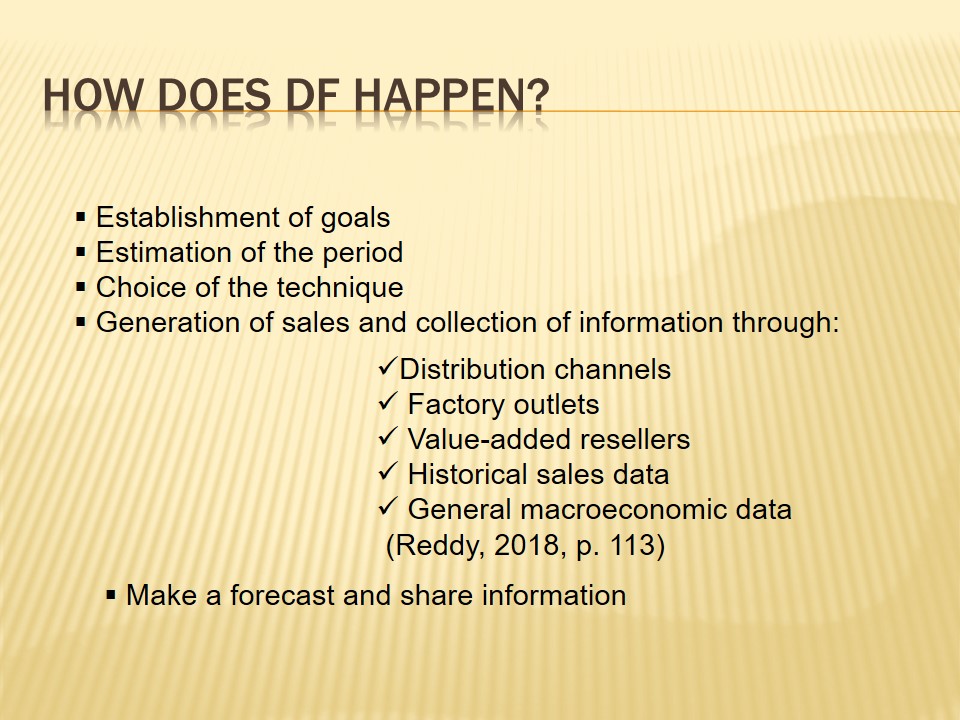 HOW DOES DF HAPPEN?

▪ Establishment of goals
▪ Estimation of the period
▪ Choice of the technique
▪ Generation of sales and collection of information through:

✓Distribution channels
✓ Factory outlets
✓ Value-added resellers
✓ Historical sales data
✓ General macroeconomic data
(Reddy, 2018, p. 113)

▪ Make a forecast and share information